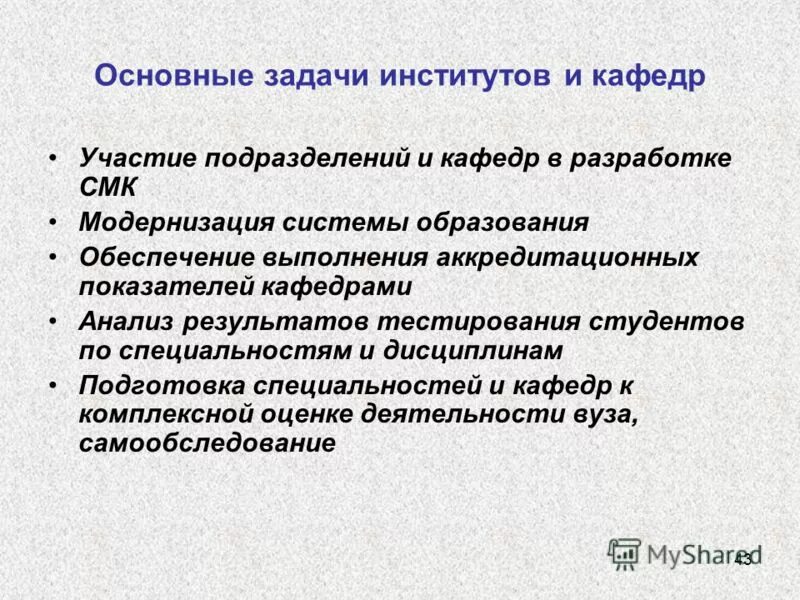 Основные задачи институтов и кафедр

• Участие подразделений и кафедр в разработке СМК
• Модернизация системы образования
• Обеспечение выполнения аккредитационных показателей кафедрами
• Анализ результатов тестирования студентов по специальностям и дисциплинам
• Подготовка специальностей и кафедр к комплексной оценке деятельности вуза, самообследование

MyShared

43